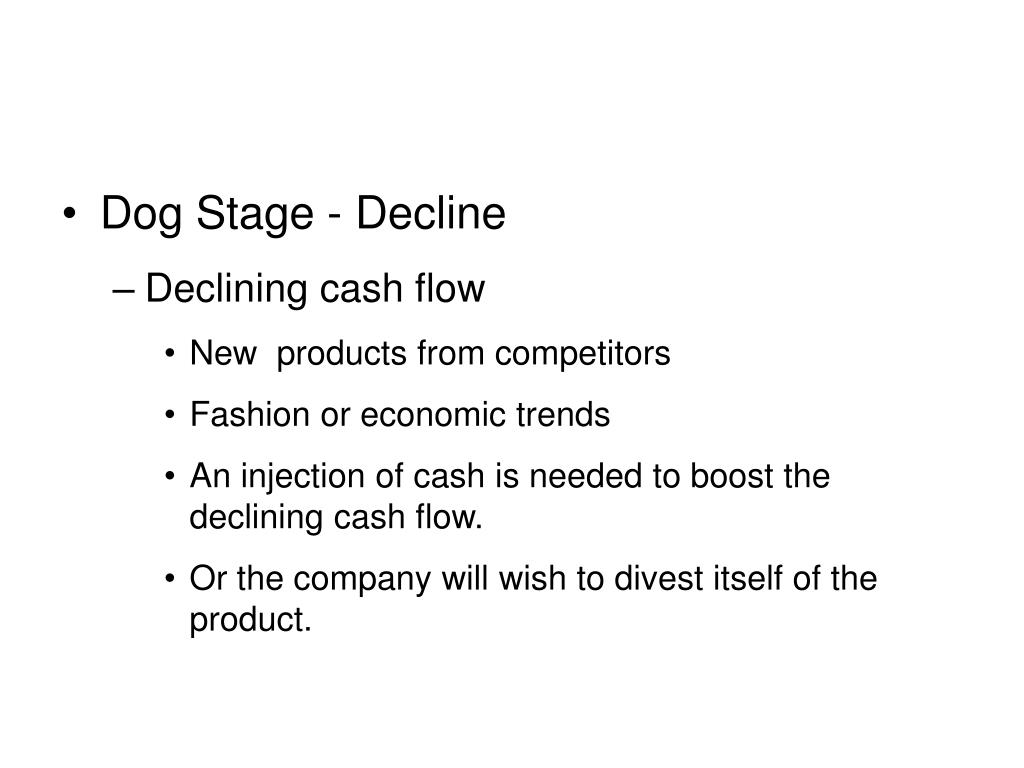 • Dog Stage - Decline

– Declining cash flow

• New  products from competitors

• Fashion or economic trends

• An injection of cash is needed to boost the declining cash flow.

• Or the company will wish to divest itself of the product.